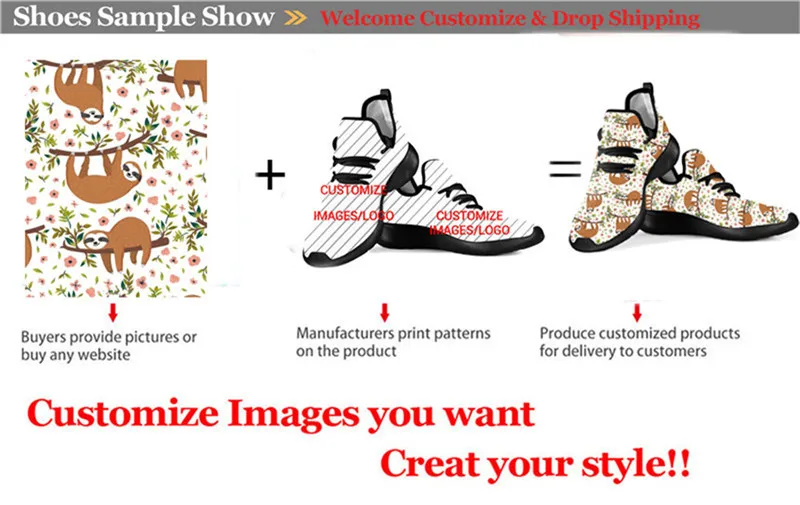 Shoes Sample Show » Welcome Customize & Drop Shipping

+

CUSTOMIZE IMAGES/LOGO

CUSTOMIZE IMAGES/LOGO

=

Buyers provide pictures or buy any website

Manufacturers print patterns on the product

Produce customized products for delivery to customers

Customize Images you want

Creat your style!!